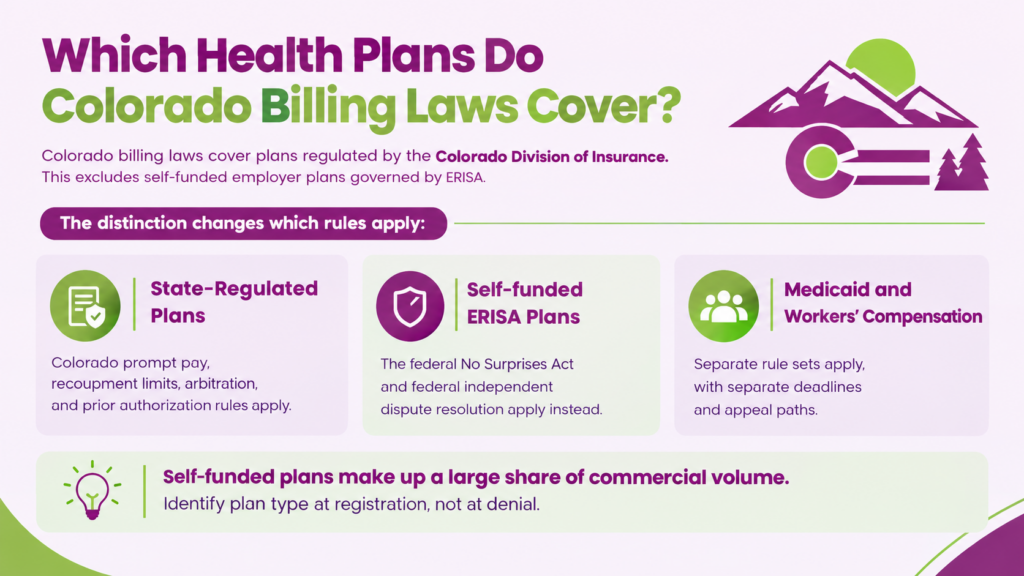 Which Health Plans Do Colorado Billing Laws Cover?

Colorado billing laws cover plans regulated by the Colorado Division of Insurance. This excludes self-funded employer plans governed by ERISA.

The distinction changes which rules apply:

State-Regulated Plans

Colorado prompt pay, recoupment limits, arbitration, and prior authorization rules apply.

Self-funded ERISA Plans

The federal No Surprises Act and federal independent dispute resolution apply instead.

Medicaid and Workers' Compensation

Separate rule sets apply, with separate deadlines and appeal paths.

Self-funded plans make up a large share of commercial volume.

Identify plan type at registration, not at denial.